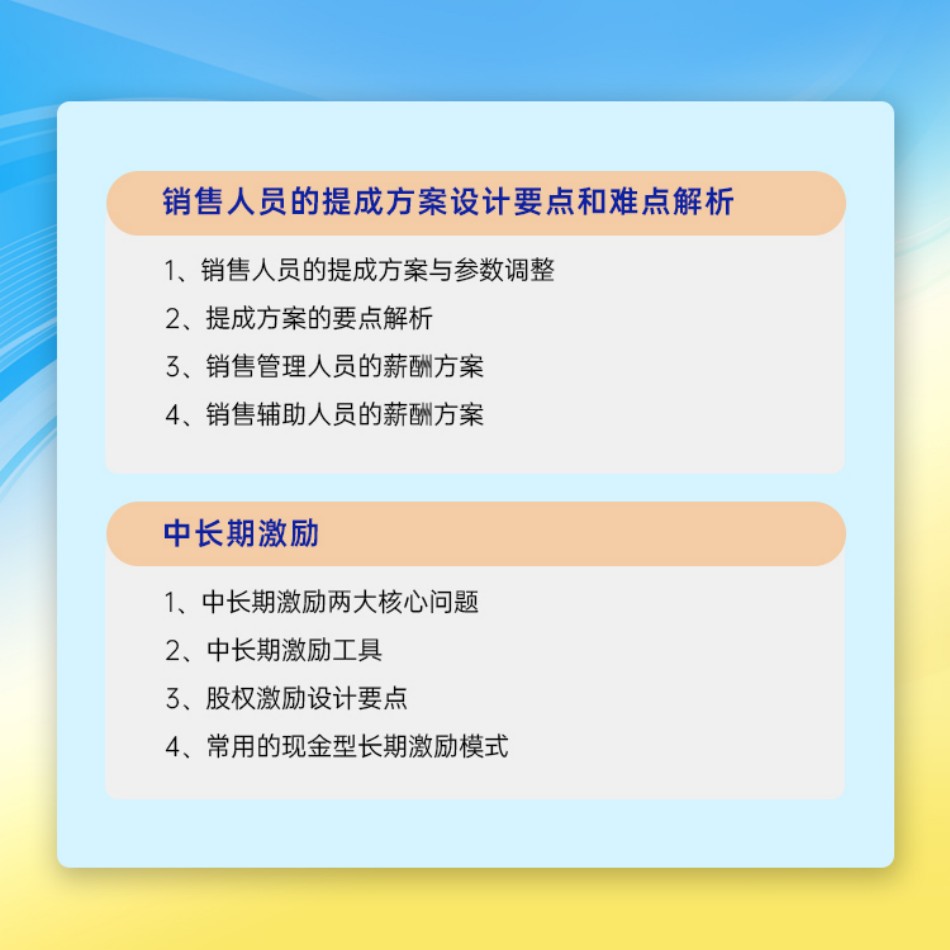 销售人员的提成方案设计要点和难点解析

1、销售人员的提成方案与参数调整

2、提成方案的要点解析

3、销售管理人员的薪酬方案

4、销售辅助人员的薪酬方案

中长期激励

1、中长期激励两大核心问题

2、中长期激励工具

3、股权激励设计要点

4、常用的现金型长期激励模式